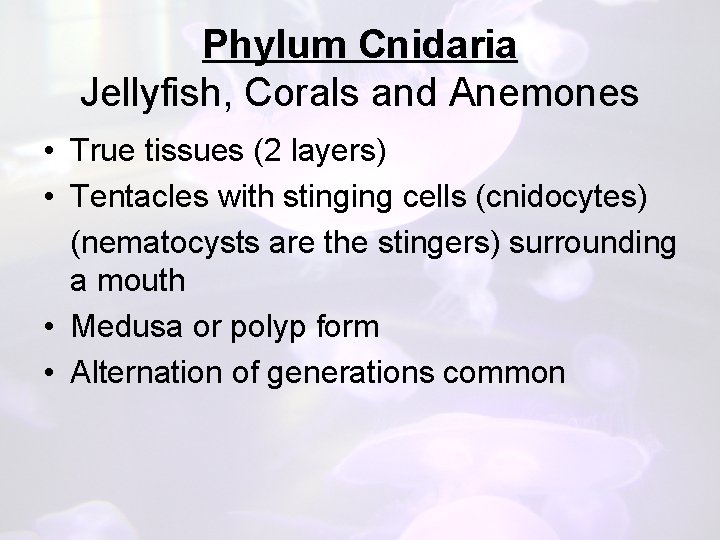 Phylum Cnidaria
Jellyfish, Corals and Anemones

• True tissues (2 layers)
• Tentacles with stinging cells (cnidocytes) (nematocysts are the stingers) surrounding a mouth
• Medusa or polyp form
• Alternation of generations common